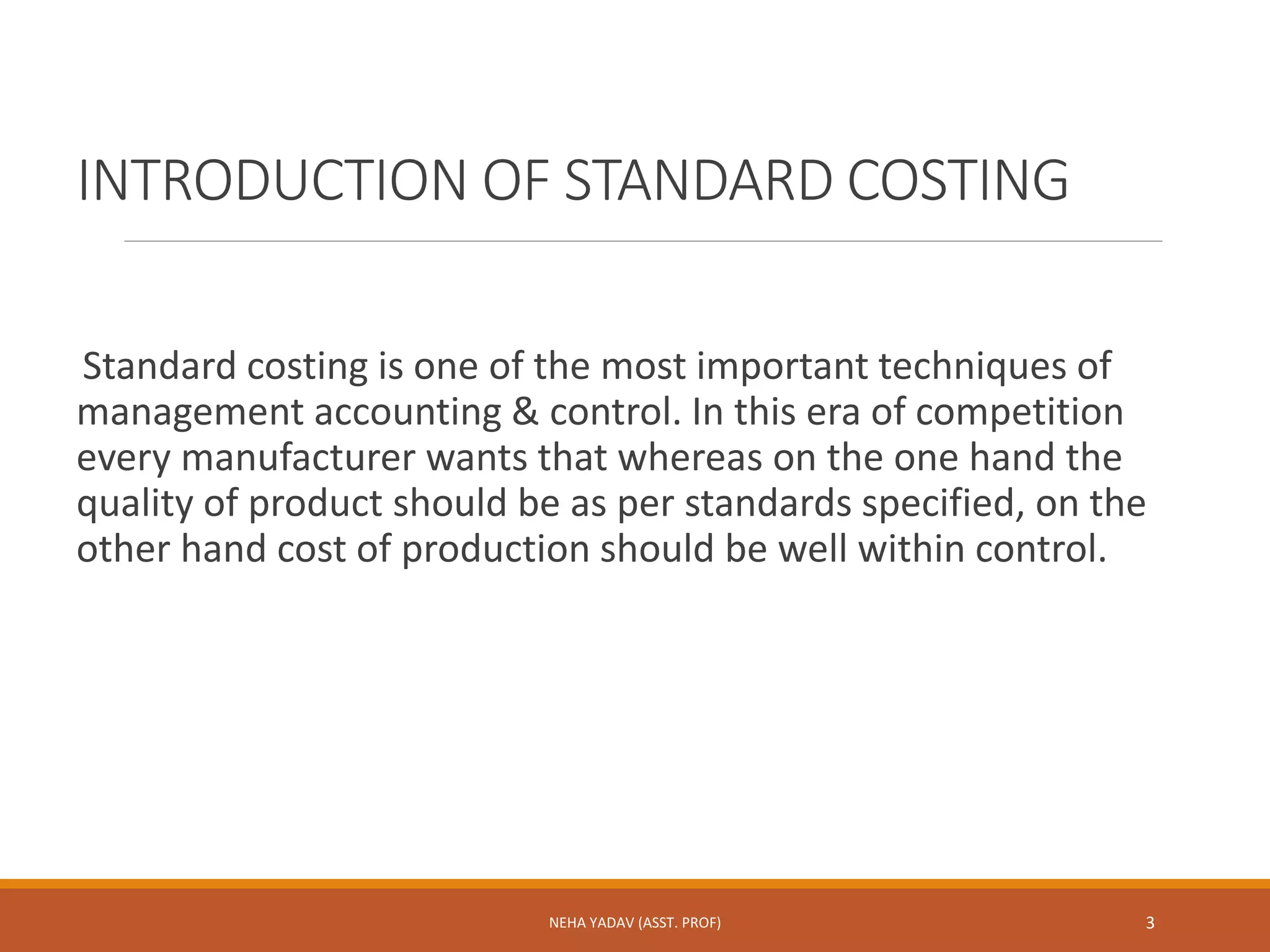 INTRODUCTION OF STANDARD COSTING

Standard costing is one of the most important techniques of management accounting & control. In this era of competition every manufacturer wants that whereas on the one hand the quality of product should be as per standards specified, on the other hand cost of production should be well within control.

NEHA YADAV (ASST. PROF)

3